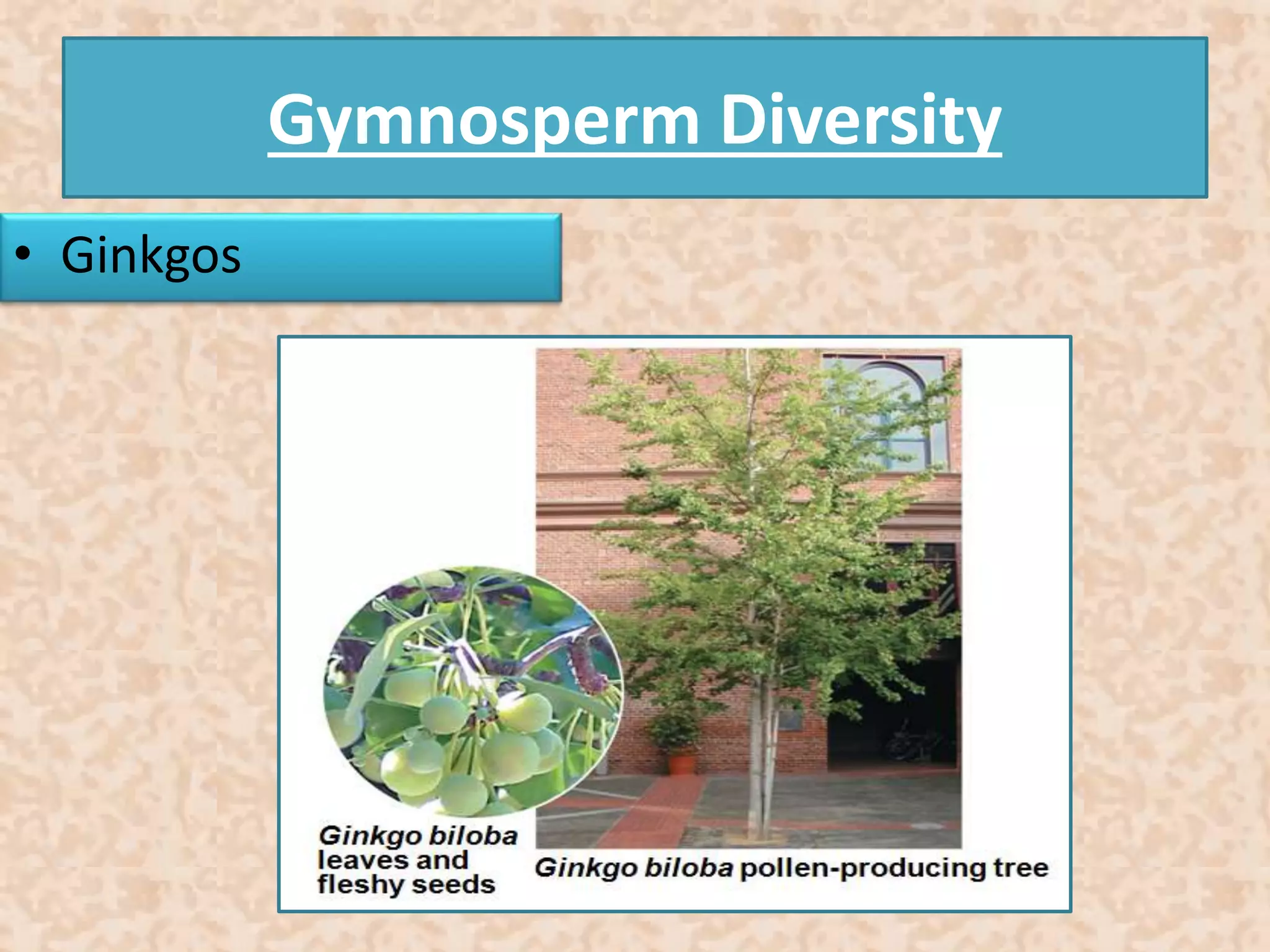 Gymnosperm Diversity

• Ginkgos

Ginkgo biloba leaves and fleshy seeds

Ginkgo biloba pollen-producing tree